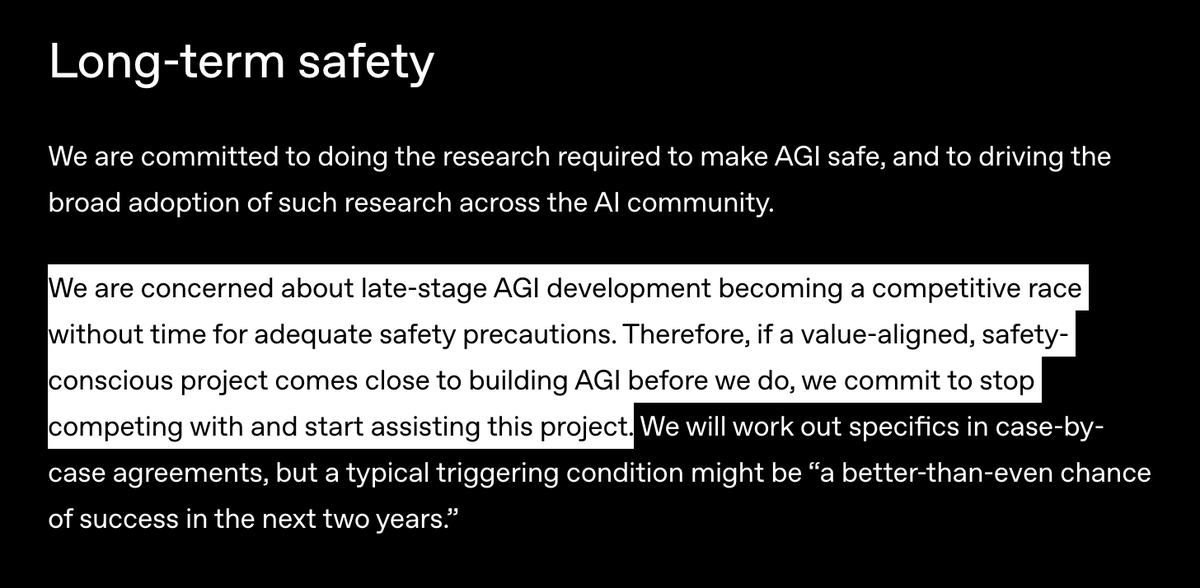 Long-term safety

We are committed to doing the research required to make AGI safe, and to driving the broad adoption of such research across the AI community.

We are concerned about late-stage AGI development becoming a competitive race without time for adequate safety precautions. Therefore, if a value-aligned, safety-conscious project comes close to building AGI before we do, we commit to stop competing with and start assisting this project. We will work out specifics in case-by-case agreements, but a typical triggering condition might be “a better-than-even chance of success in the next two years.”